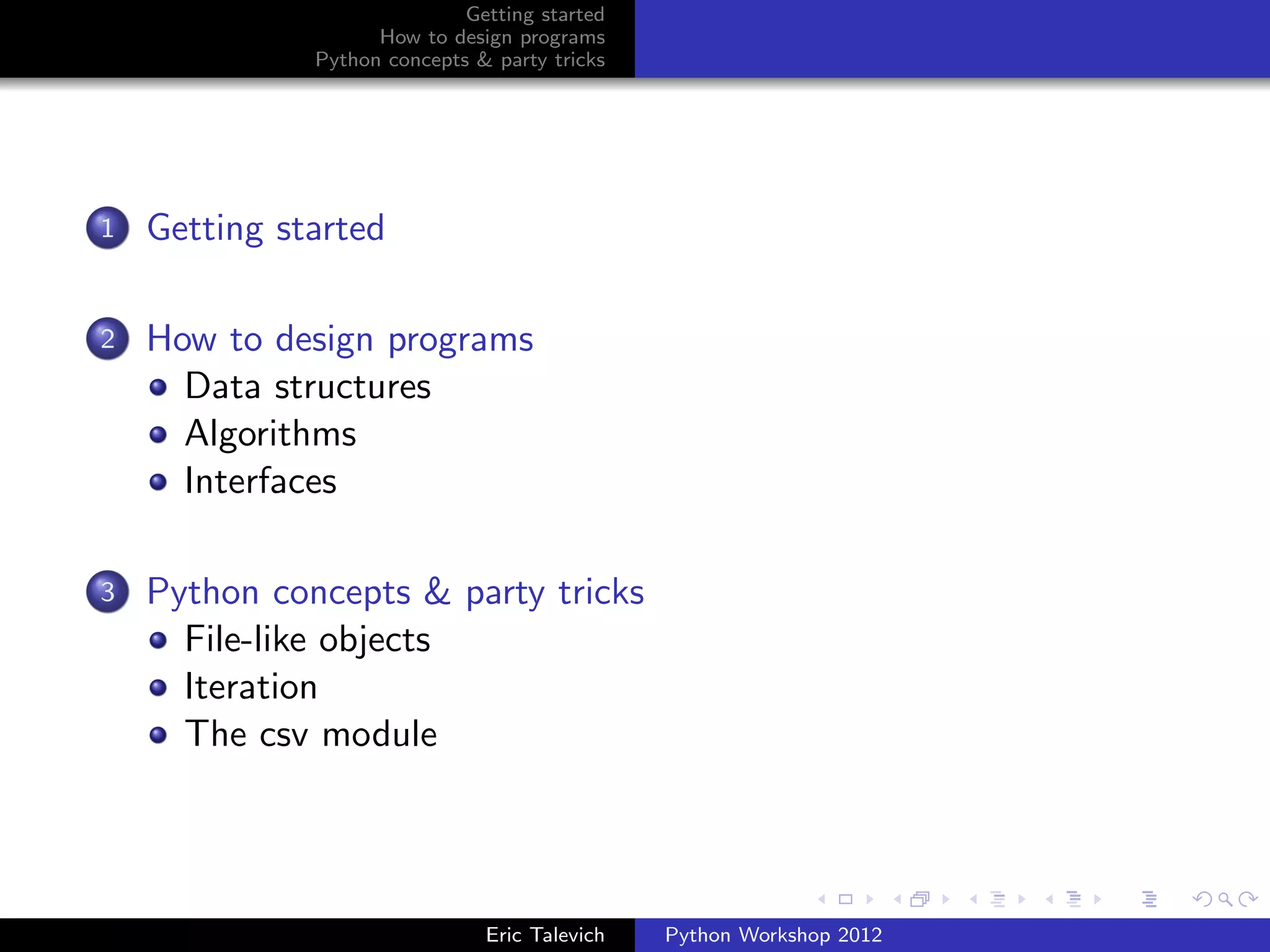 Getting started
How to design programs
Python concepts & party tricks

1 Getting started

2 How to design programs
- Data structures
- Algorithms
- Interfaces

3 Python concepts & party tricks
- File-like objects
- Iteration
- The csv module

Eric Talevich Python Workshop 2012